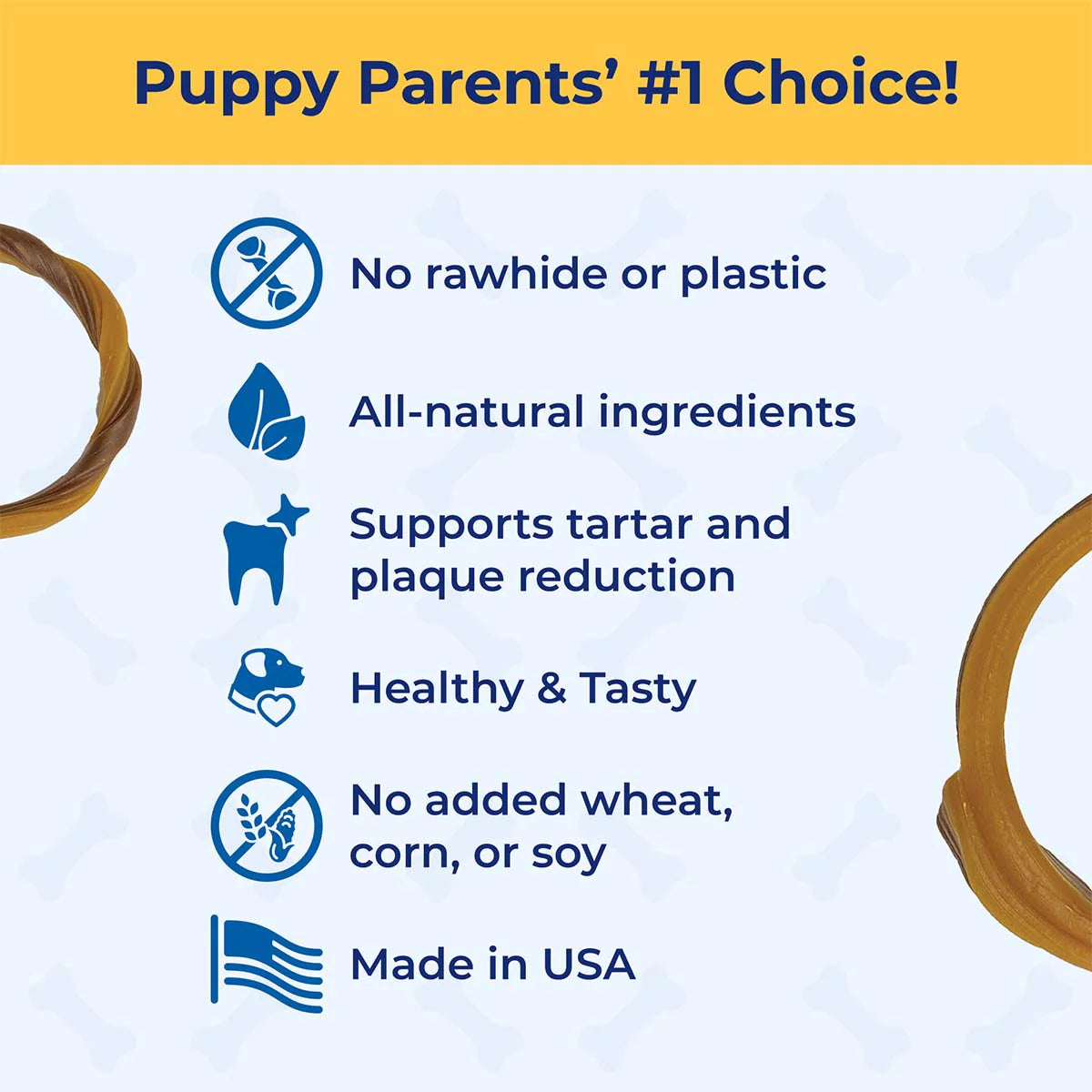 Puppy Parents' #1 Choice!

No rawhide or plastic

All-natural ingredients

Supports tartar and plaque reduction

Healthy & Tasty

No added wheat, corn, or soy

Made in USA